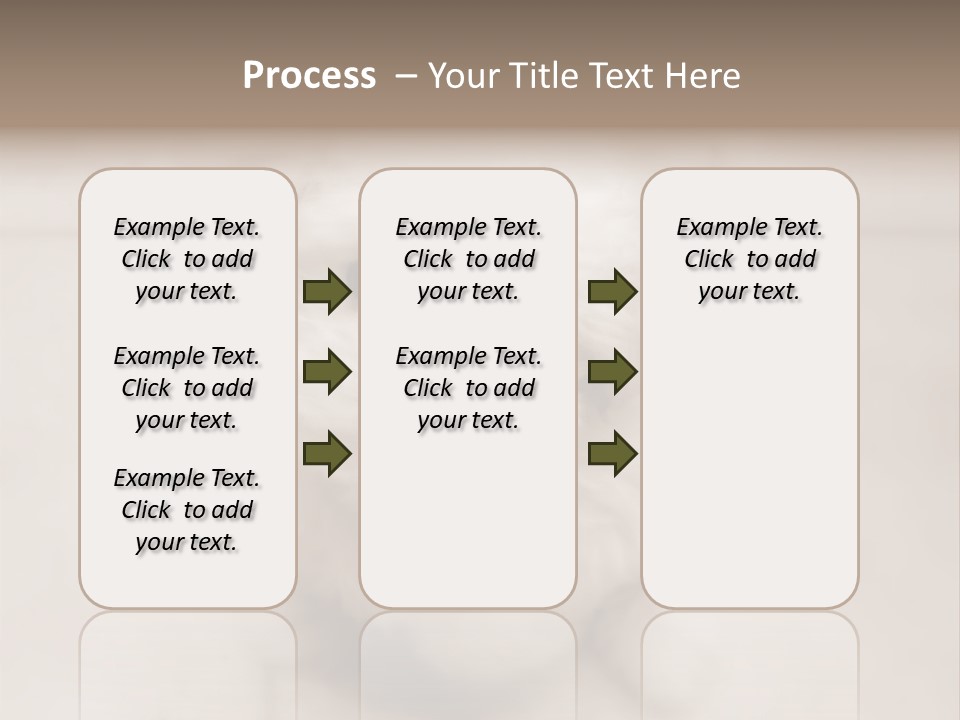 Process – Your Title Text Here

Example Text. Click to add your text.

Example Text. Click to add your text.

Example Text. Click to add your text.

Example Text. Click to add your text.

Example Text. Click to add your text.

Example Text. Click to add your text.